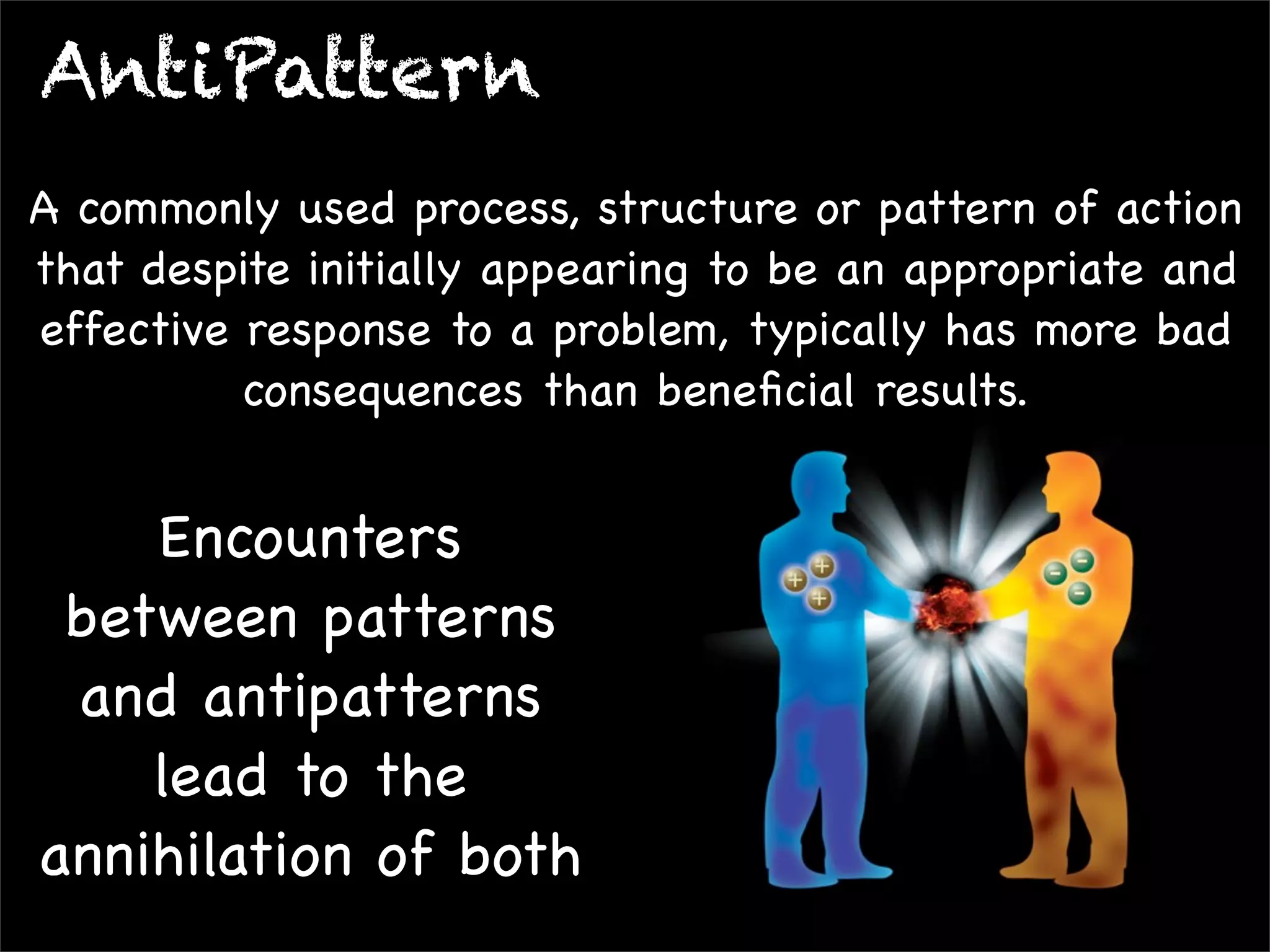 AntiPattern

A commonly used process, structure or pattern of action that despite initially appearing to be an appropriate and effective response to a problem, typically has more bad consequences than beneficial results.

Encounters between patterns and antipatterns lead to the annihilation of both

+ + +

− − −